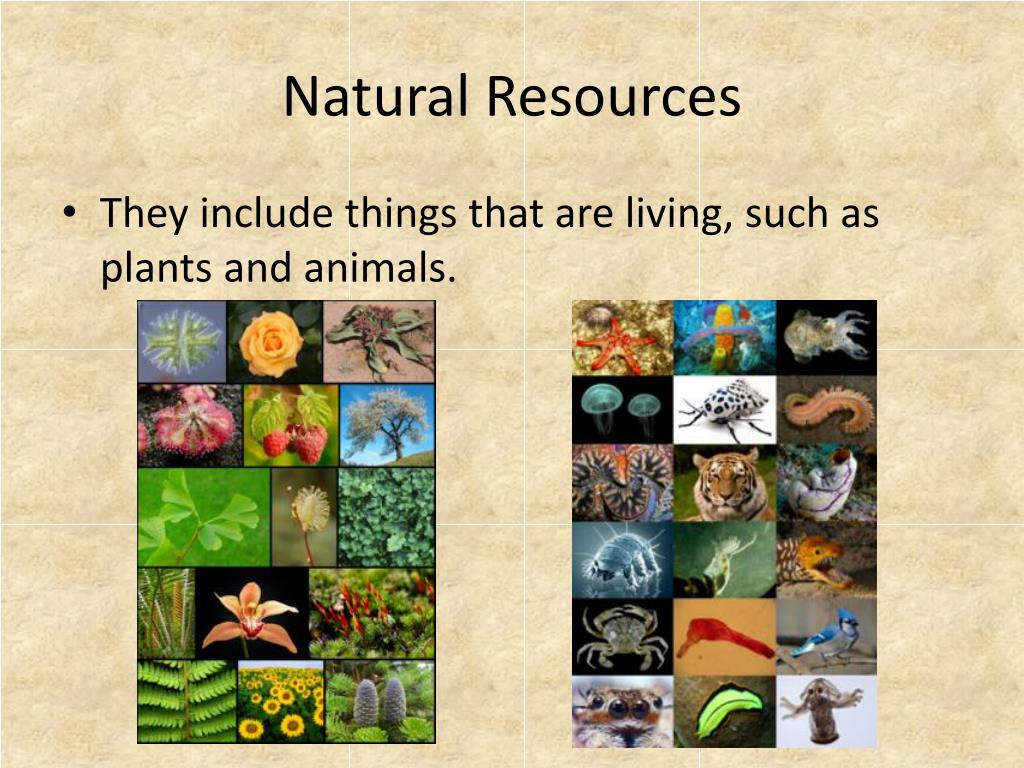 Natural Resources

• They include things that are living, such as plants and animals.